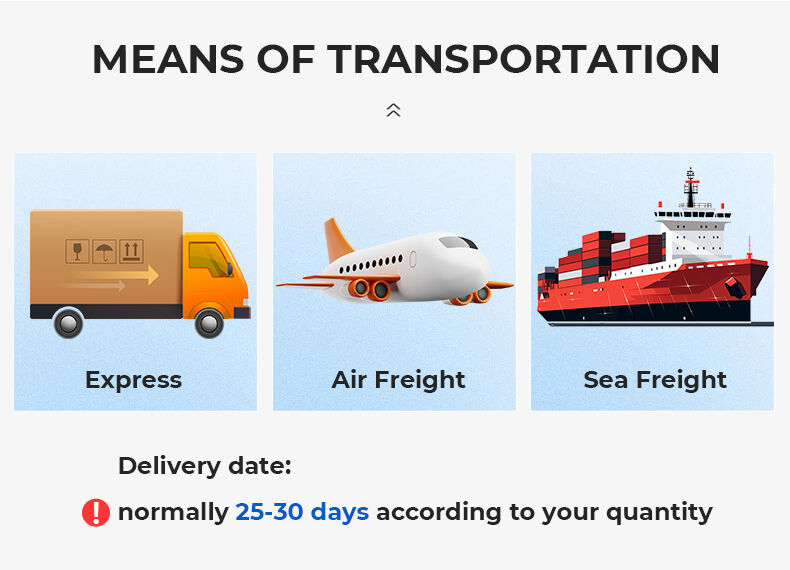 MEANS OF TRANSPORTATION

Express

Air Freight

Sea Freight

Delivery date:

normally 25-30 days according to your quantity